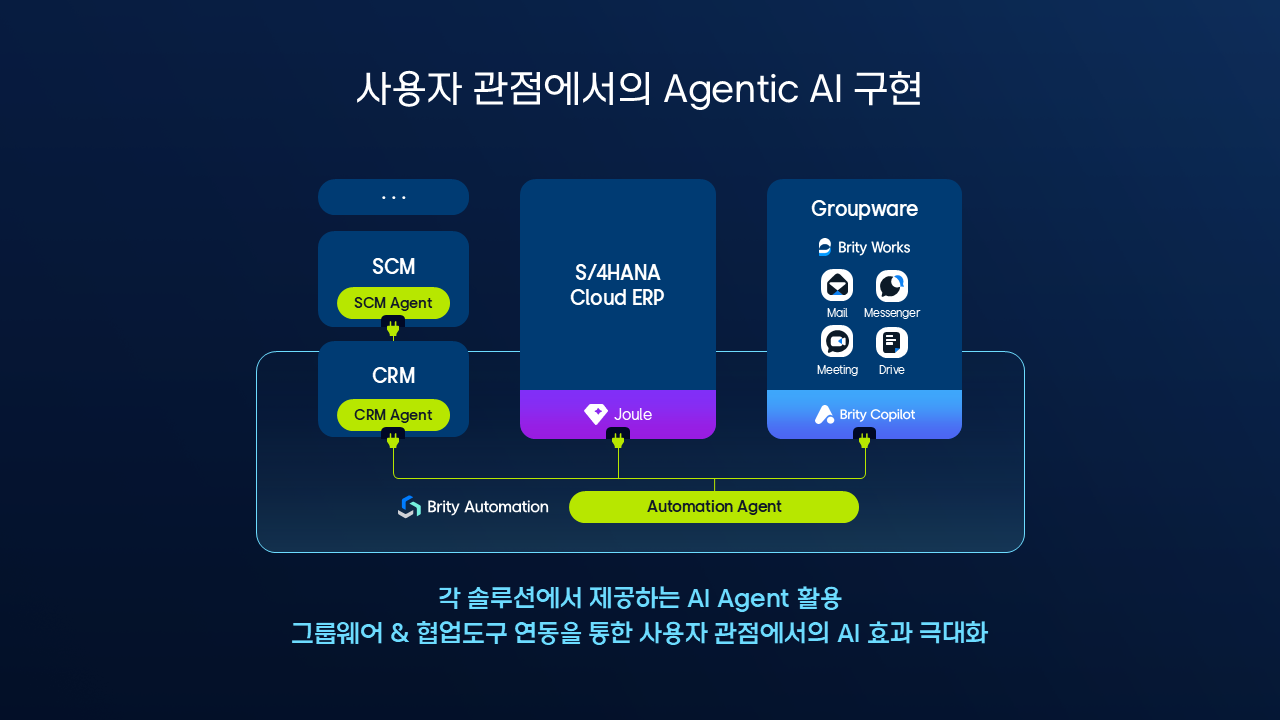 사용자 관점에서의 Agentic AI 구현

...

SCM
SCM Agent

CRM
CRM Agent

S/4HANA
Cloud ERP

Joule

Groupware
Brity Works
Mail
Messenger
Meeting
Drive

Brity Copilot

Brity Automation
Automation Agent

각 솔루션에서 제공하는 AI Agent 활용
그룹웨어 & 협업도구 연동을 통한 사용자 관점에서의 AI 효과 극대화